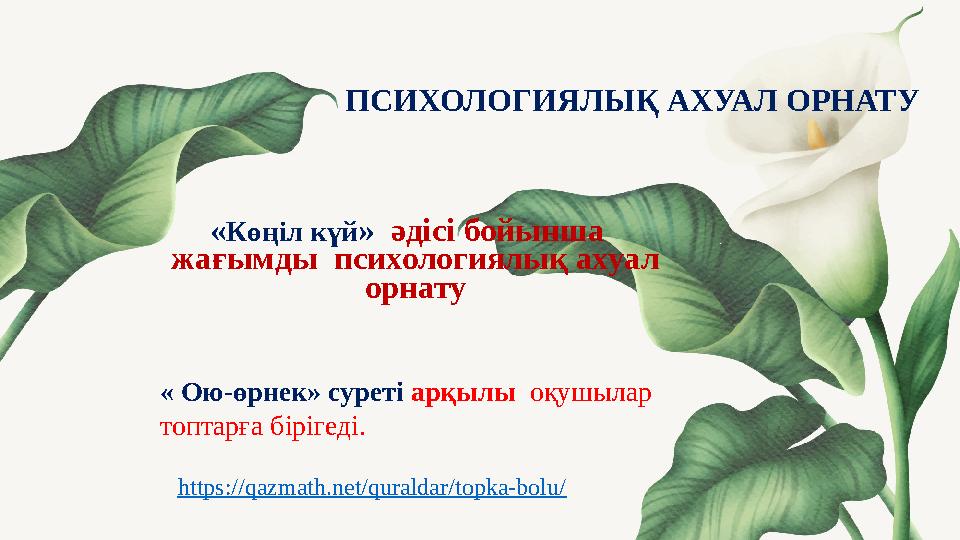 ПСИХОЛОГИЯЛЫҚ АХУАЛ ОРНАТУ

«Көңіл күй» әдісі бойынша жағымды психологиялық ахуал орнату

« Ою-өрнек» суреті арқылы оқушылар топтарға бірігеді.

https://qazmath.net/quraldar/topka-bolu/